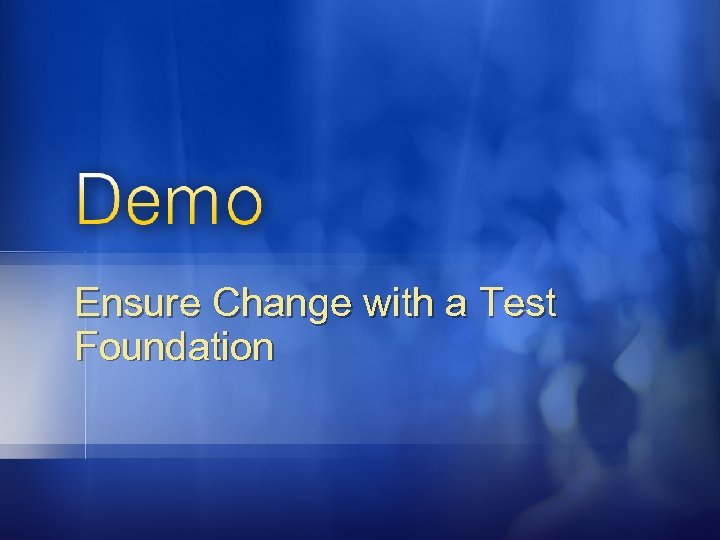 Demo

Ensure Change with a Test Foundation